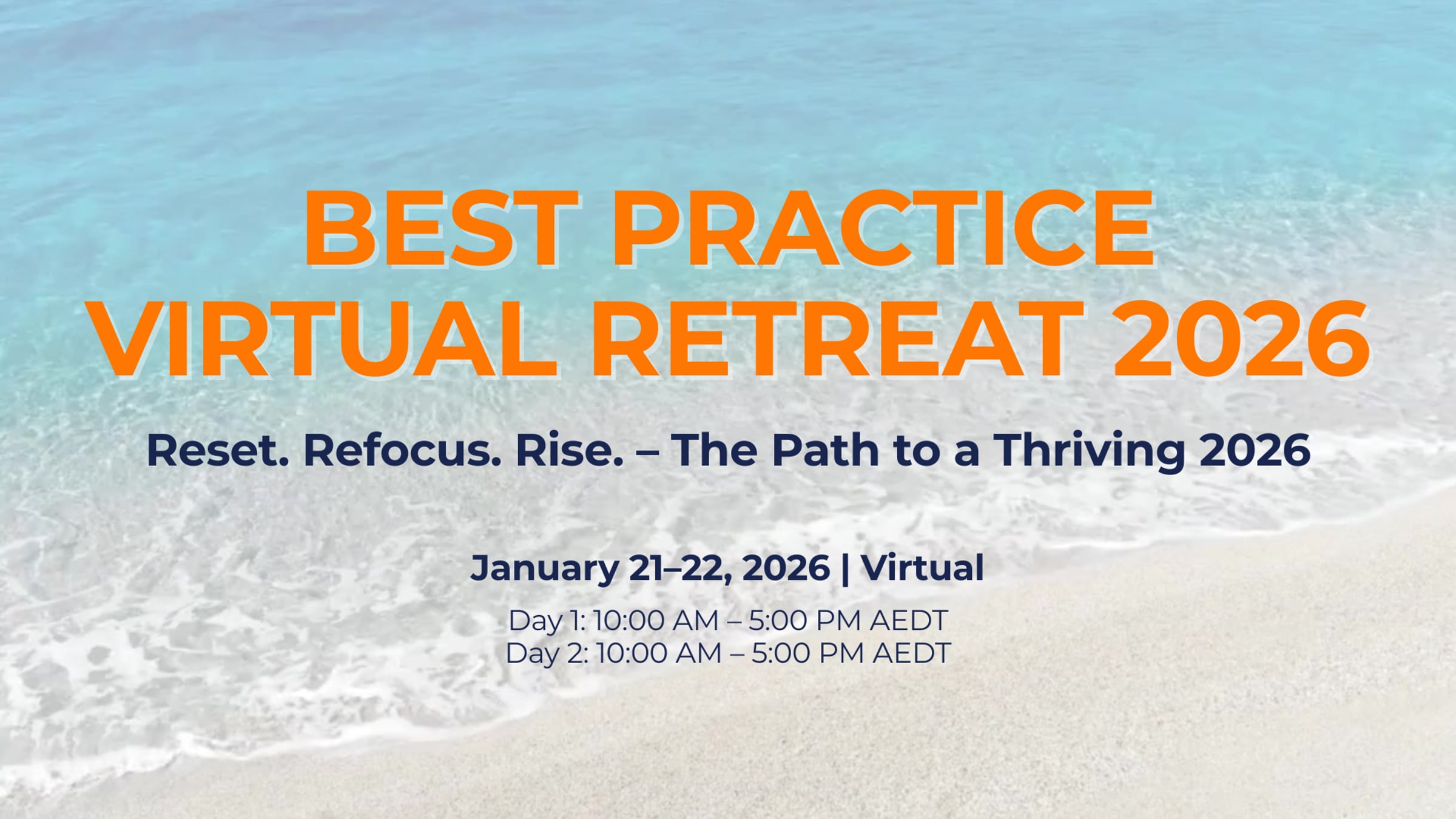 BEST PRACTICE
VIRTUAL RETREAT 2026

Reset. Refocus. Rise. – The Path to a Thriving 2026

January 21–22, 2026 | Virtual

Day 1: 10:00 AM – 5:00 PM AEDT
Day 2: 10:00 AM – 5:00 PM AEDT